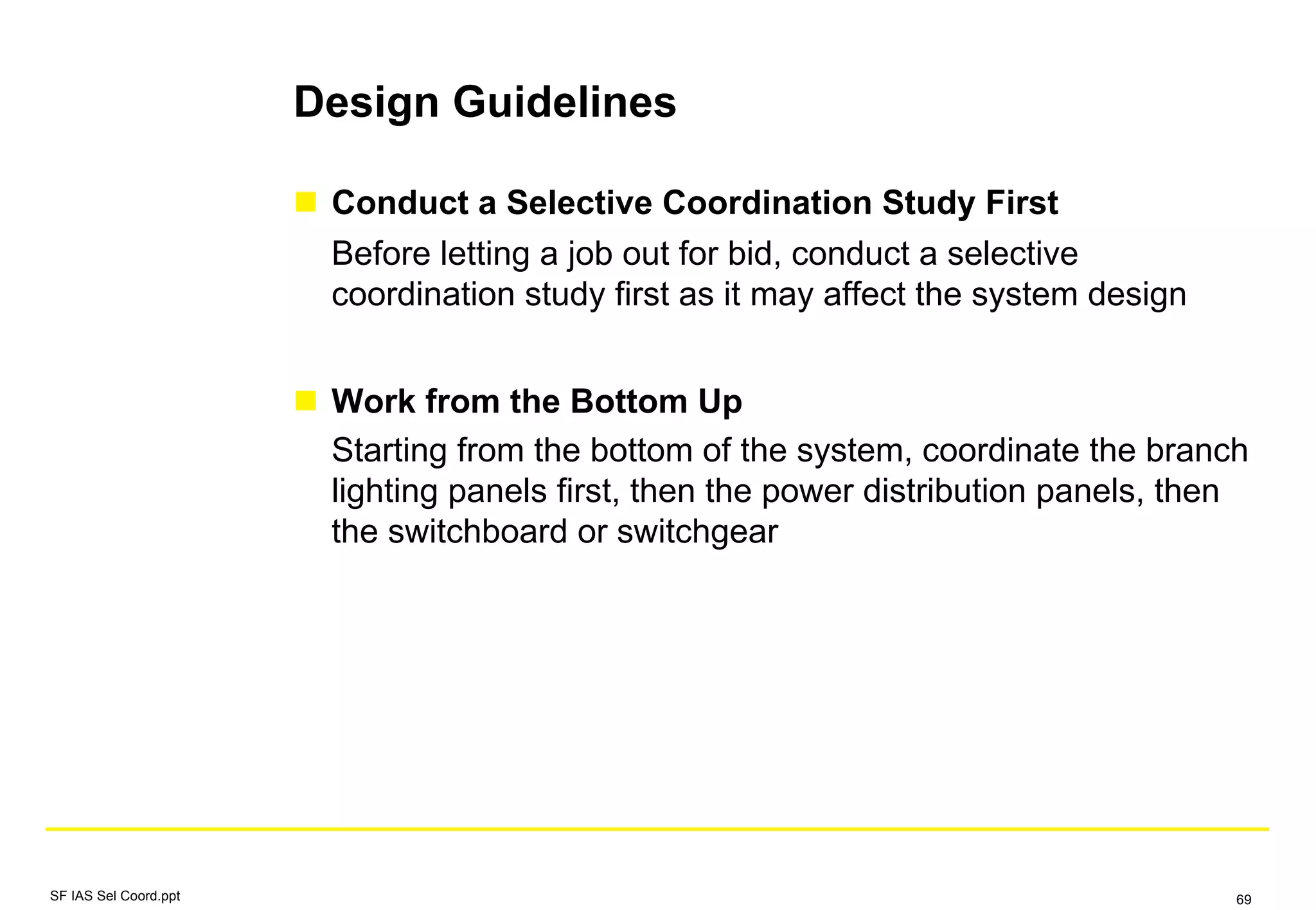 Design Guidelines

Conduct a Selective Coordination Study First

Before letting a job out for bid, conduct a selective coordination study first as it may affect the system design

Work from the Bottom Up

Starting from the bottom of the system, coordinate the branch lighting panels first, then the power distribution panels, then the switchboard or switchgear

SF IAS Sel Coord.ppt

69